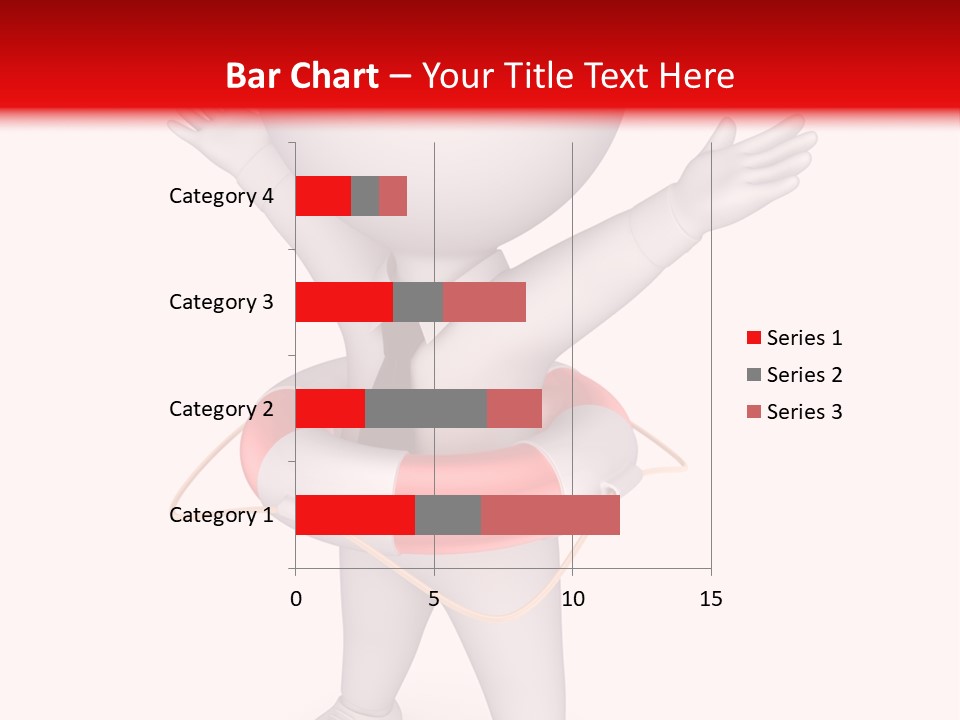 Bar Chart – Your Title Text Here

Category 4
Category 3
Category 2
Category 1

0
5
10
15

Series 1
Series 2
Series 3